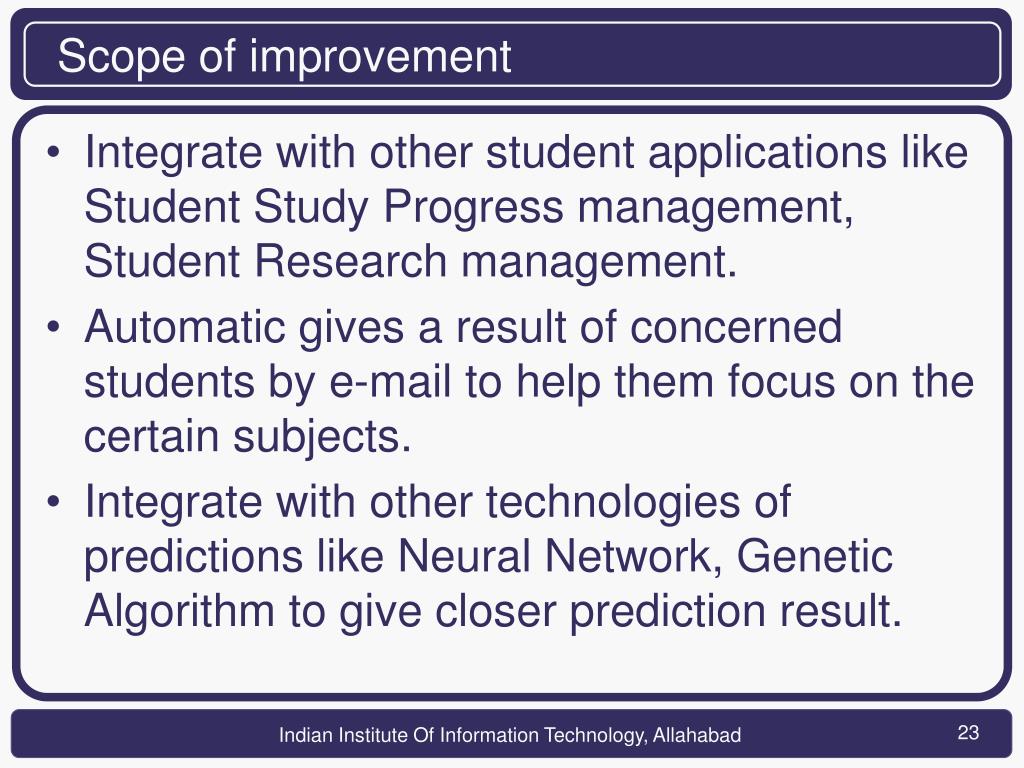 Scope of improvement

• Integrate with other student applications like Student Study Progress management, Student Research management.
• Automatic gives a result of concerned students by e-mail to help them focus on the certain subjects.
• Integrate with other technologies of predictions like Neural Network, Genetic Algorithm to give closer prediction result.

Indian Institute Of Information Technology, Allahabad

23